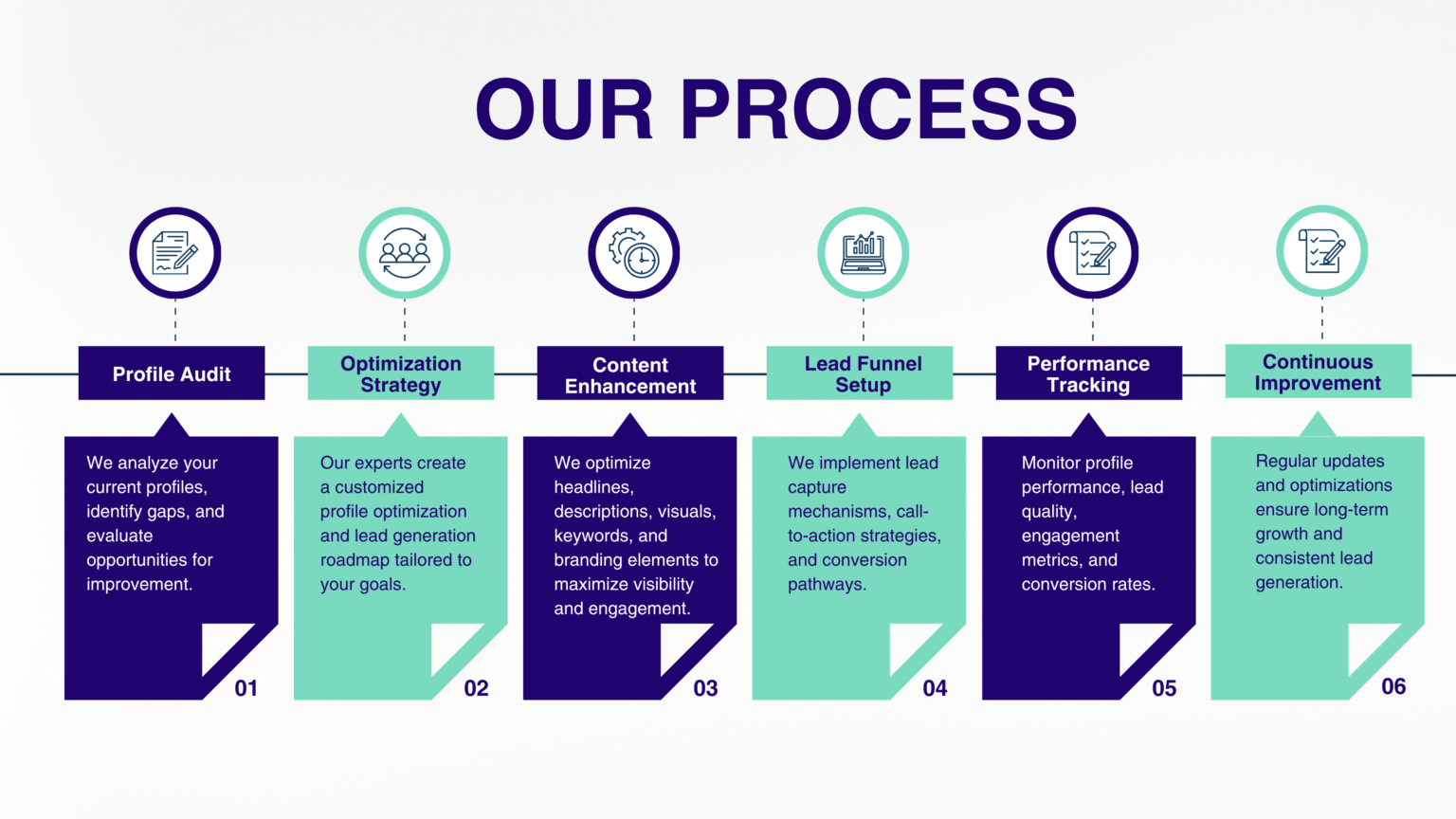 OUR PROCESS

Profile Audit

We analyze your current profiles, identify gaps, and evaluate opportunities for improvement.

01

Optimization Strategy

Our experts create a customized profile optimization and lead generation roadmap tailored to your goals.

02

Content Enhancement

We optimize headlines, descriptions, visuals, keywords, and branding elements to maximize visibility and engagement.

03

Lead Funnel Setup

We implement lead capture mechanisms, call-to-action strategies, and conversion pathways.

04

Performance Tracking

Monitor profile performance, lead quality, engagement metrics, and conversion rates.

05

Continuous Improvement

Regular updates and optimizations ensure long-term growth and consistent lead generation.

06